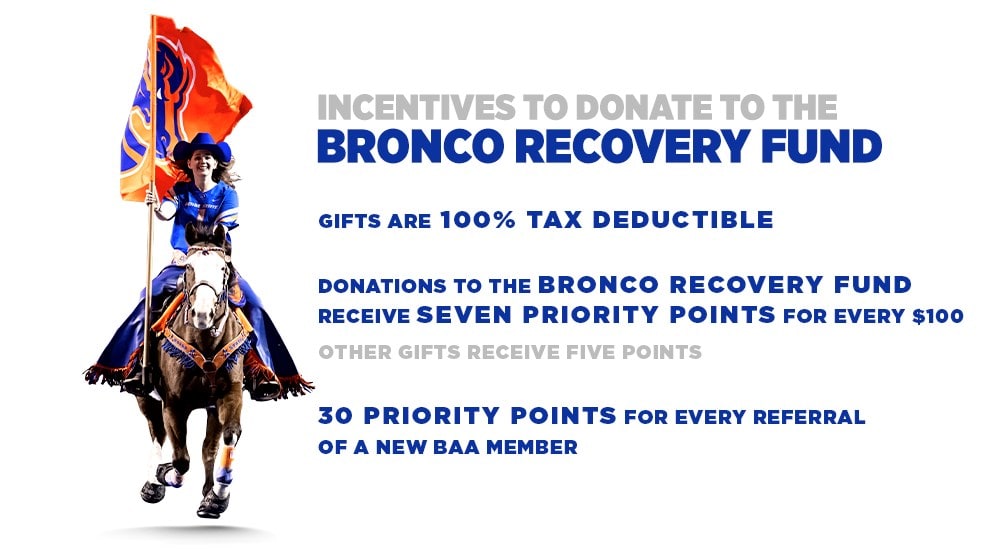 INCENTIVES TO DONATE TO THE
BRONCO RECOVERY FUND

GIFTS ARE 100% TAX DEDUCTIBLE

DONATIONS TO THE BRONCO RECOVERY FUND RECEIVE SEVEN PRIORITY POINTS FOR EVERY $100
OTHER GIFTS RECEIVE FIVE POINTS

30 PRIORITY POINTS FOR EVERY REFERRAL OF A NEW BAA MEMBER